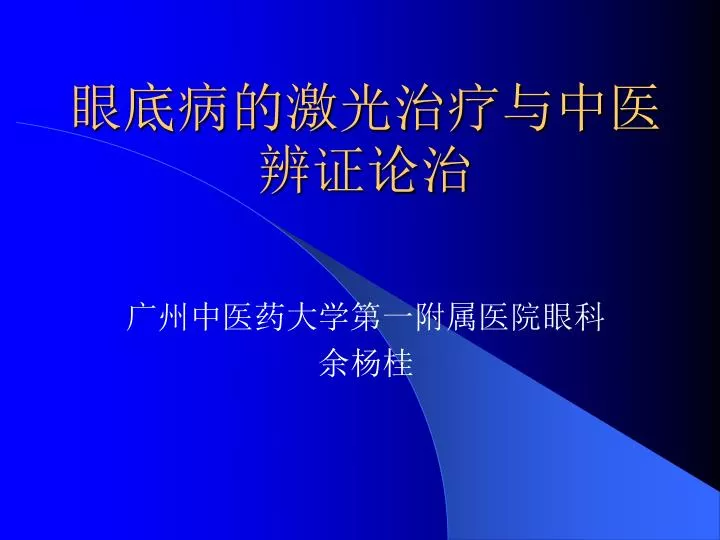 眼底病的激光治疗与中医辨证论治

广州中医药大学第一附属医院眼科
余杨桂